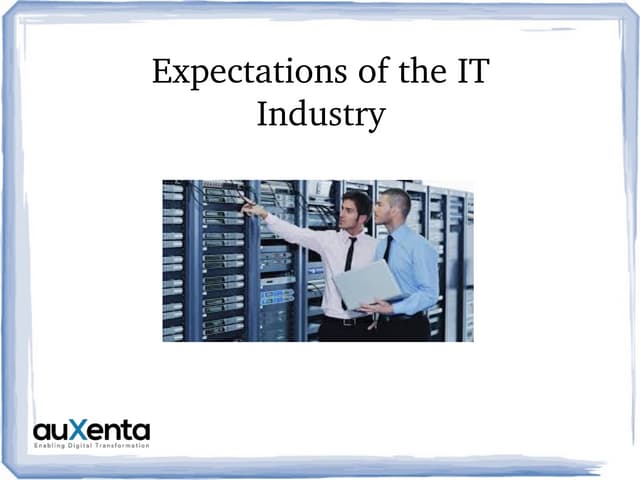 Expectations of the IT Industry

auXenta
Enabling Digital Transformation